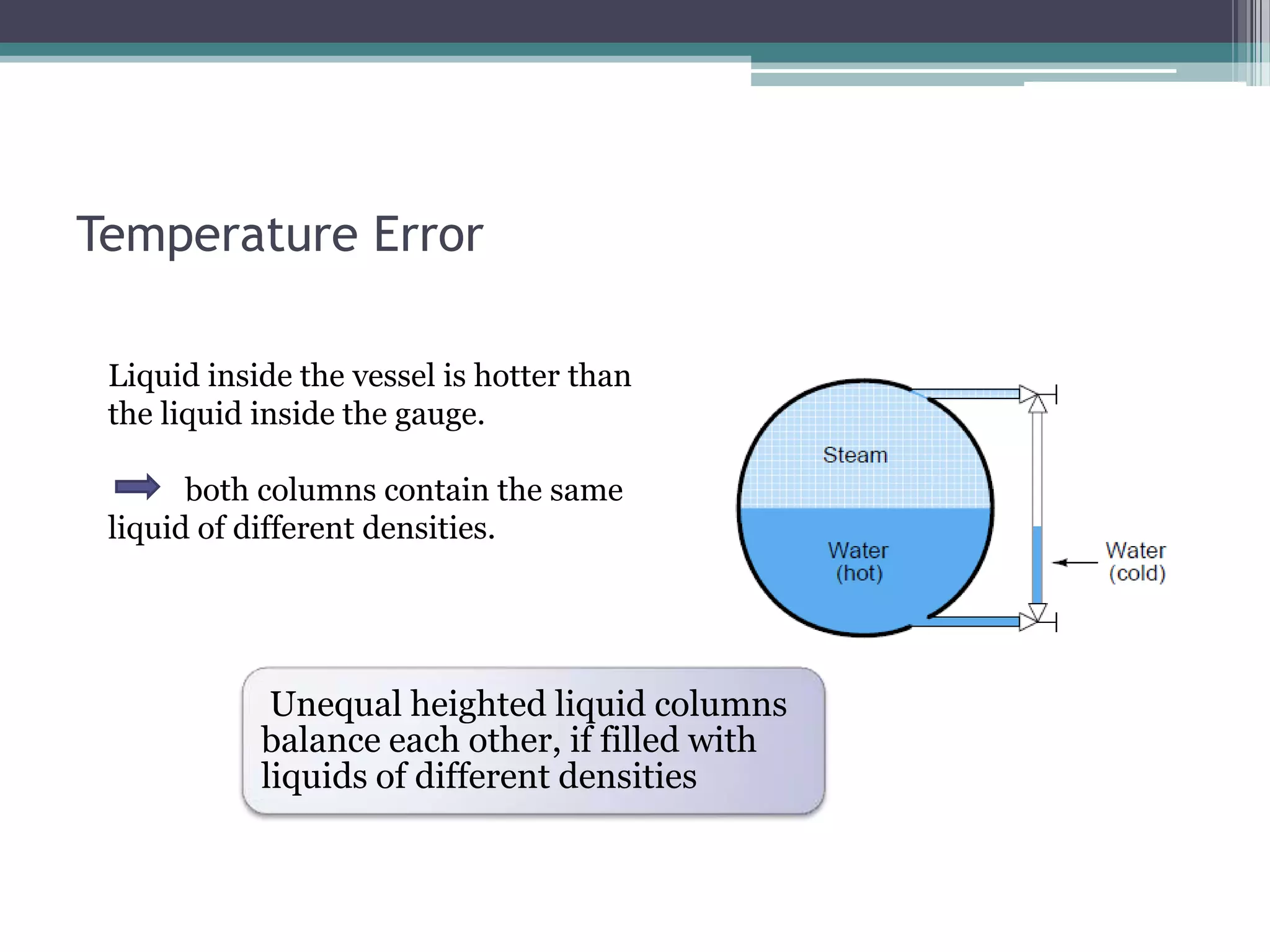 Temperature Error

Liquid inside the vessel is hotter than the liquid inside the gauge.

both columns contain the same liquid of different densities.

Steam

Water (hot)

Water (cold)

Unequal heighted liquid columns balance each other, if filled with liquids of different densities